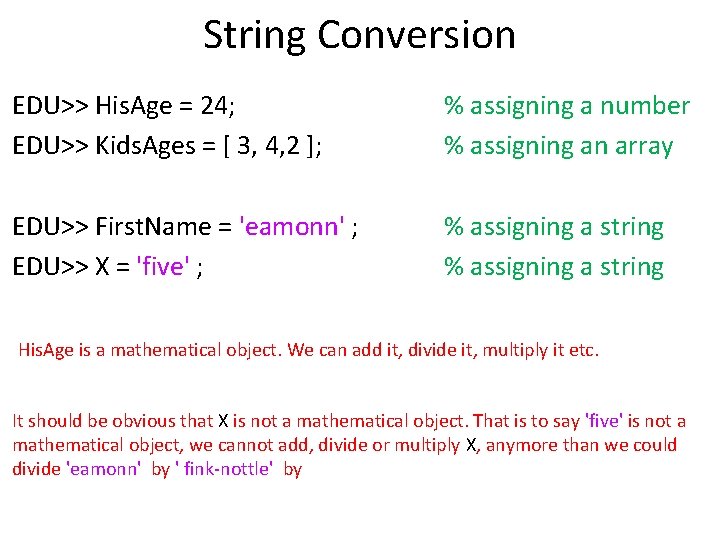 String Conversion

EDU>> HisAge = 24; % assigning a number
EDU>> KidsAges = [ 3, 4,2 ]; % assigning an array

EDU>> FirstName = 'eamonn' ; % assigning a string
EDU>> X = 'five' ; % assigning a string

HisAge is a mathematical object. We can add it, divide it, multiply it etc.

It should be obvious that X is not a mathematical object. That is to say 'five' is not a mathematical object, we cannot add, divide or multiply X, anymore than we could divide 'eamonn' by ' fink-nottle' by